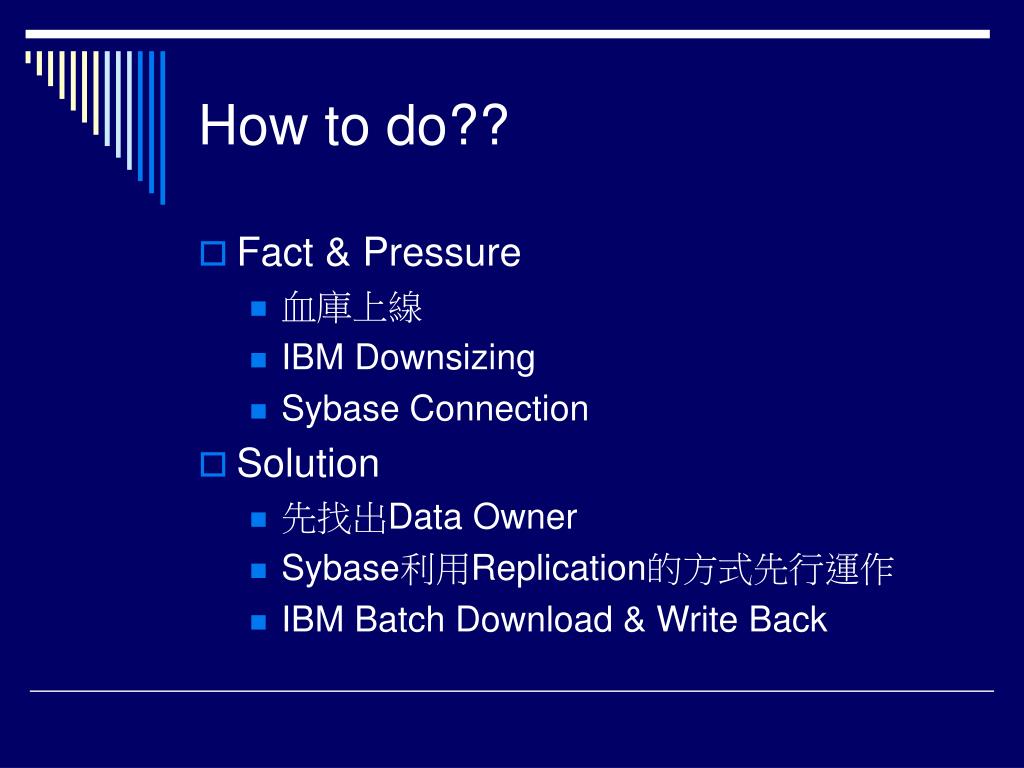 How to do??

Fact & Pressure

血庫上線

IBM Downsizing

Sybase Connection

Solution

先找出Data Owner

Sybase利用Replication的方式先行運作

IBM Batch Download & Write Back